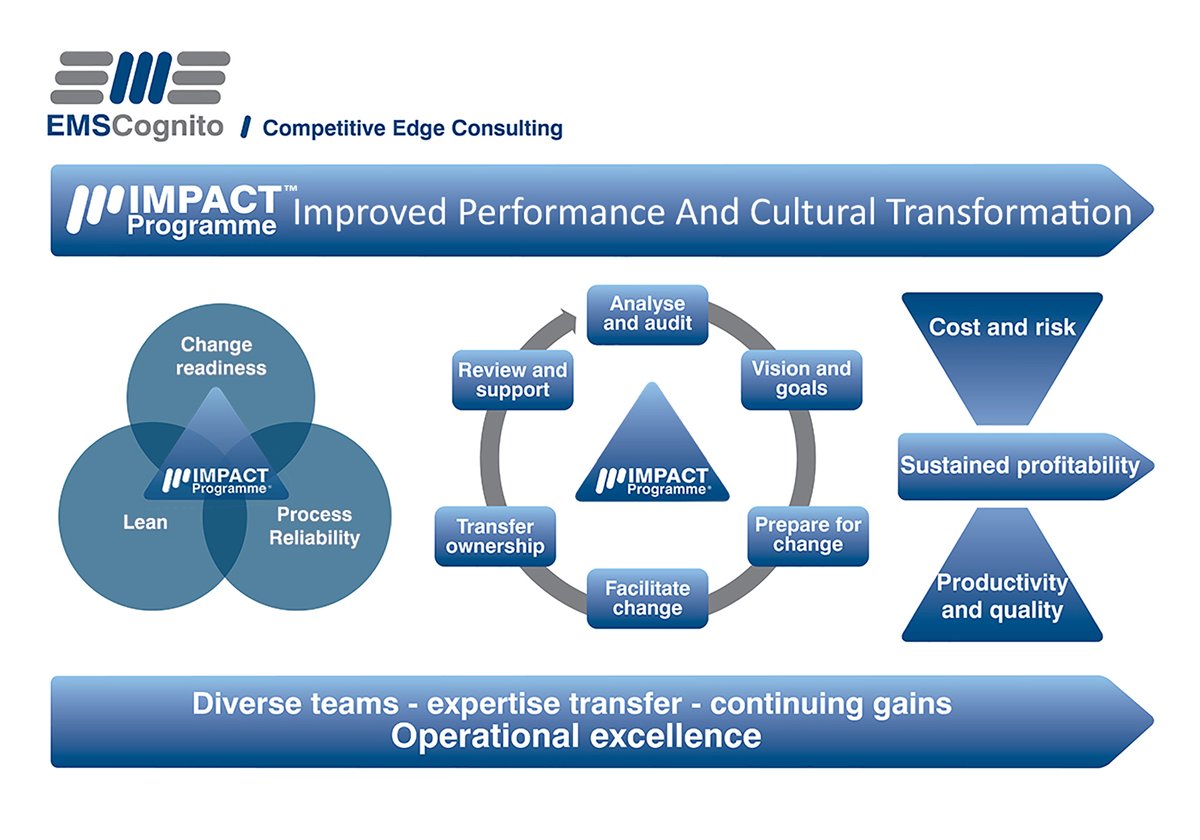 EMSCognito / Competitive Edge Consulting

IMPACT™ Programme Improved Performance And Cultural Transformation

Change readiness

IMPACT Programme

Lean

Process Reliability

Analyse and audit

Vision and goals

Prepare for change

Facilitate change

Transfer ownership

Review and support

IMPACT Programme

Cost and risk

Sustained profitability

Productivity and quality

Diverse teams - expertise transfer - continuing gains
Operational excellence